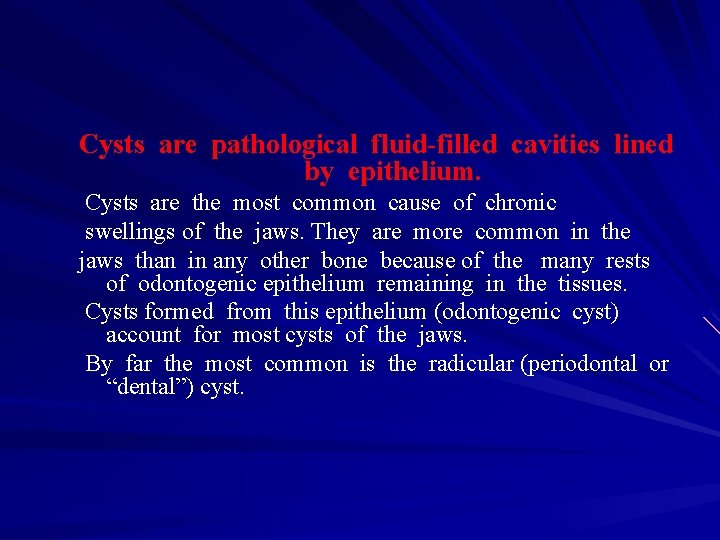 Cysts are pathological fluid-filled cavities lined by epithelium.

Cysts are the most common cause of chronic swellings of the jaws. They are more common in the jaws than in any other bone because of the many rests of odontogenic epithelium remaining in the tissues.

Cysts formed from this epithelium (odontogenic cyst) account for most cysts of the jaws.

By far the most common is the radicular (periodontal or “dental”) cyst.